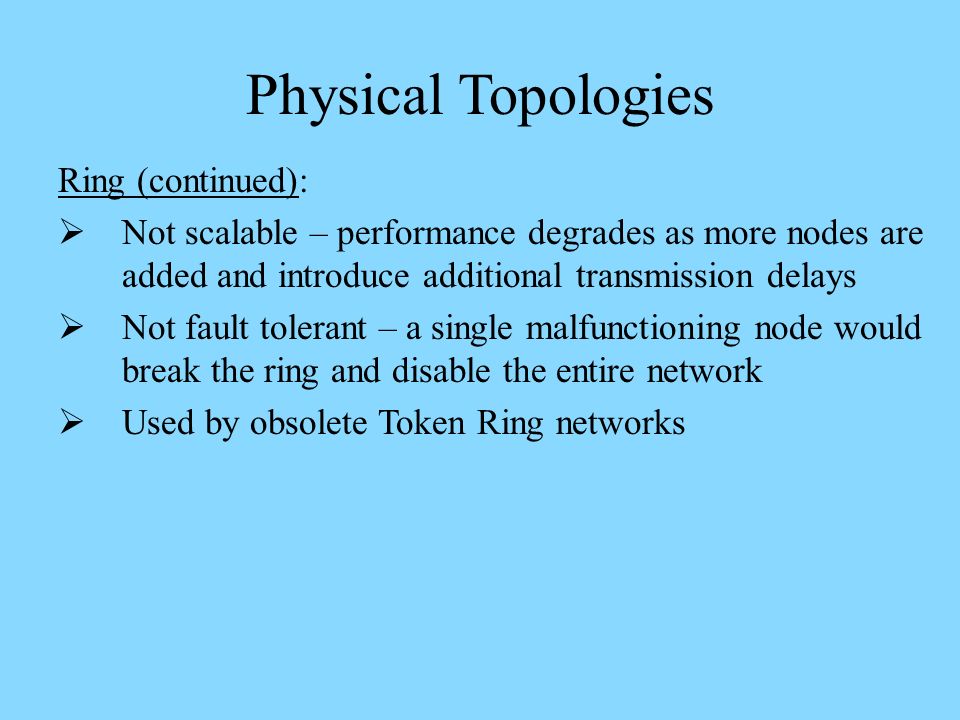 Physical Topologies

Ring (continued):

➢ Not scalable – performance degrades as more nodes are added and introduce additional transmission delays

➢ Not fault tolerant – a single malfunctioning node would break the ring and disable the entire network

➢ Used by obsolete Token Ring networks